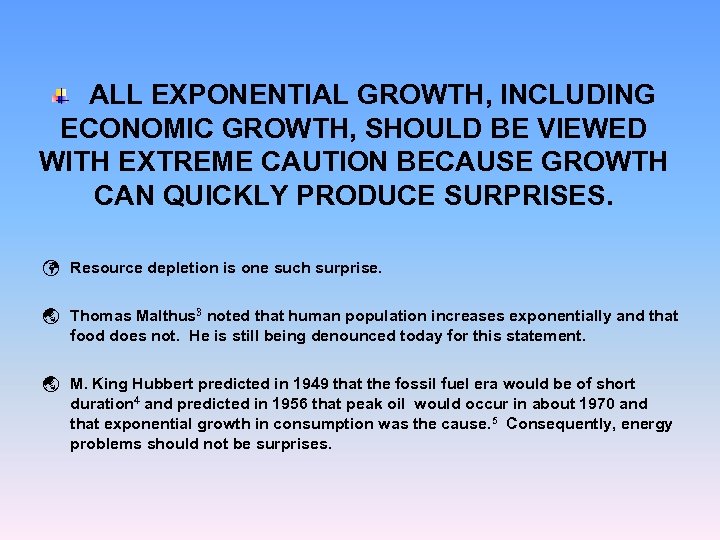 ALL EXPONENTIAL GROWTH, INCLUDING ECONOMIC GROWTH, SHOULD BE VIEWED WITH EXTREME CAUTION BECAUSE GROWTH CAN QUICKLY PRODUCE SURPRISES.

Resource depletion is one such surprise.

Thomas Malthus$^3$ noted that human population increases exponentially and that food does not. He is still being denounced today for this statement.

M. King Hubbert predicted in 1949 that the fossil fuel era would be of short duration$^4$ and predicted in 1956 that peak oil would occur in about 1970 and that exponential growth in consumption was the cause.$^5$ Consequently, energy problems should not be surprises.